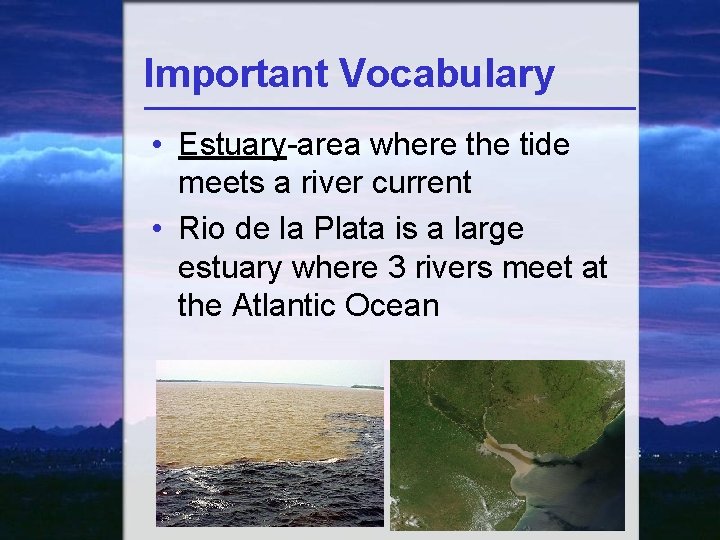 Important Vocabulary

• Estuary-area where the tide meets a river current
• Rio de la Plata is a large estuary where 3 rivers meet at the Atlantic Ocean